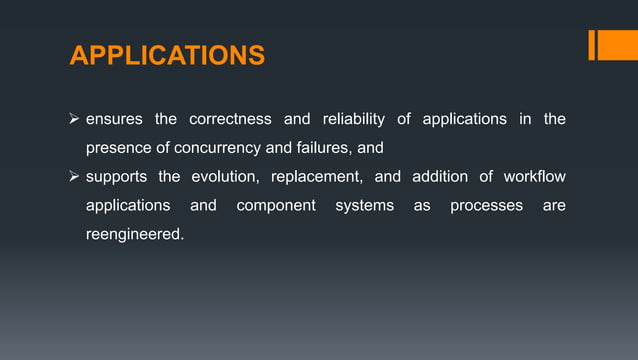 APPLICATIONS

➢ ensures the correctness and reliability of applications in the presence of concurrency and failures, and

➢ supports the evolution, replacement, and addition of workflow applications and component systems as processes are reengineered.